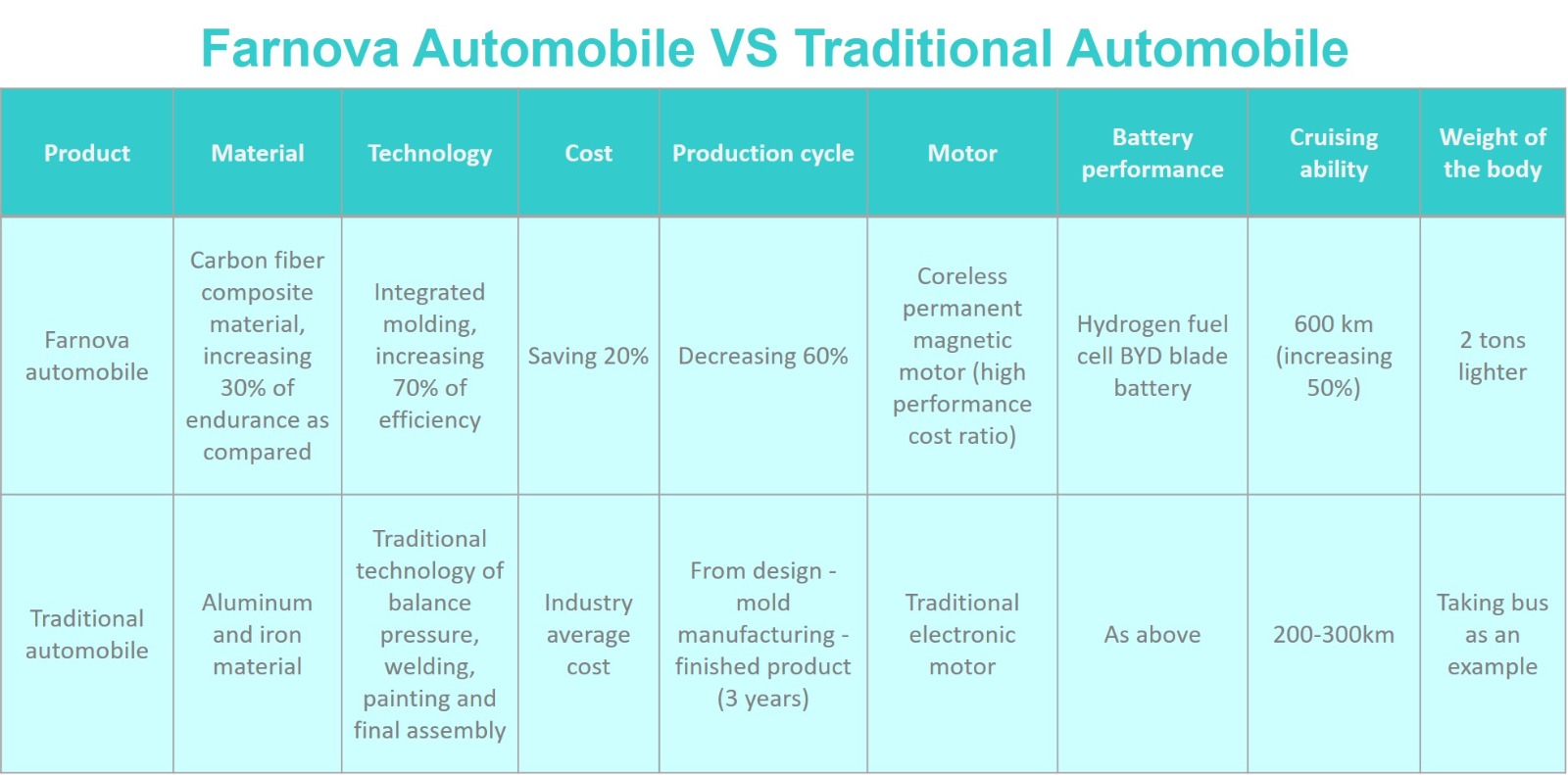 Farnova Automobile VS Traditional Automobile

| Product | Material | Technology | Cost | Production cycle | Motor | Battery performance | Cruising ability | Weight of the body |
|---|---|---|---|---|---|---|---|---|
| Farnova automobile | Carbon fiber composite material, increasing 30% of endurance as compared | Integrated molding, increasing 70% of efficiency | Saving 20% | Decreasing 60% | Coreless permanent magnetic motor (high performance cost ratio) | Hydrogen fuel cell BYD blade battery | 600 km (increasing 50%) | 2 tons lighter |
| Traditional automobile | Aluminum and iron material | Traditional technology of balance pressure, welding, painting and final assembly | Industry average cost | From design - mold manufacturing - finished product (3 years) | Traditional electronic motor | As above | 200-300km | Taking bus as an example |